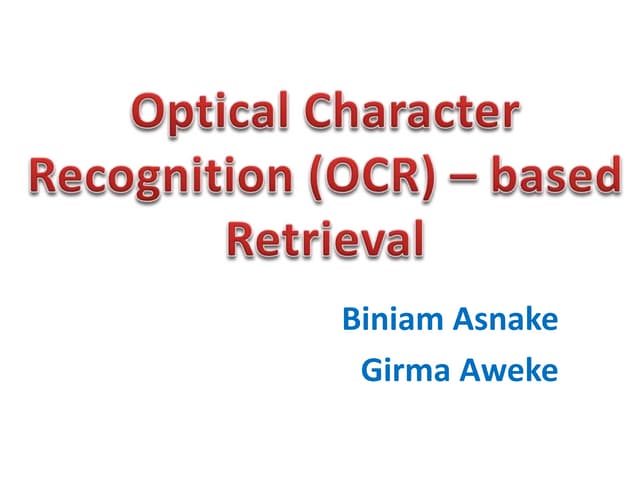 Optical Character Recognition (OCR) – based Retrieval

Biniam Asnake
Girma Aweke